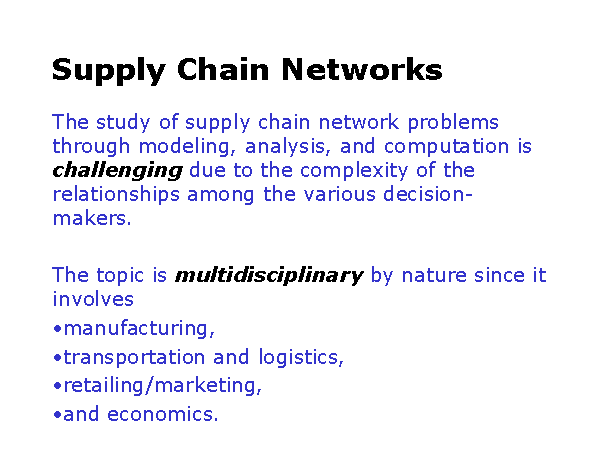 Supply Chain Networks

The study of supply chain network problems through modeling, analysis, and computation is challenging due to the complexity of the relationships among the various decision-makers.

The topic is multidisciplinary by nature since it involves
•manufacturing,
•transportation and logistics,
•retailing/marketing,
•and economics.